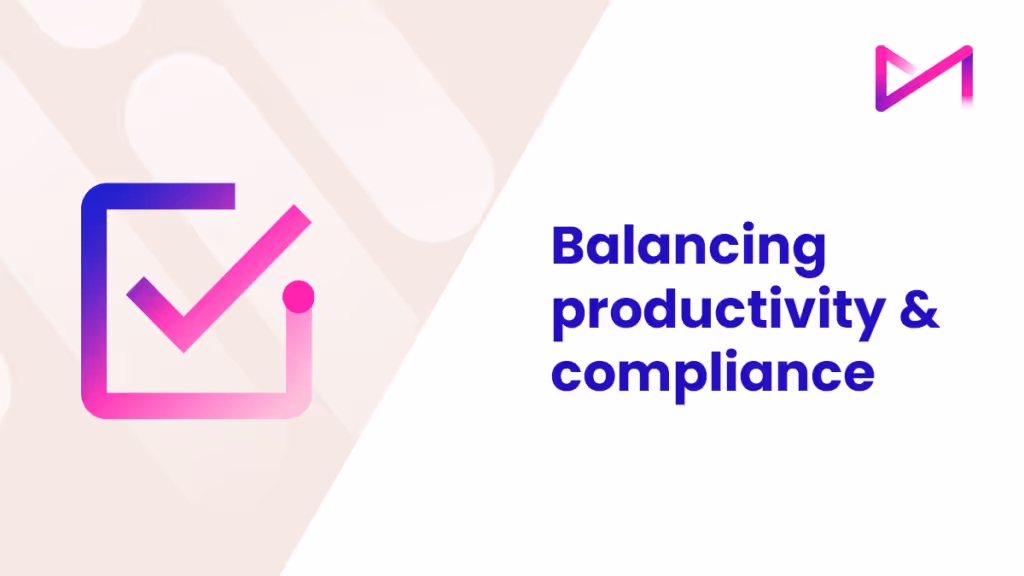 Balancing productivity & compliance